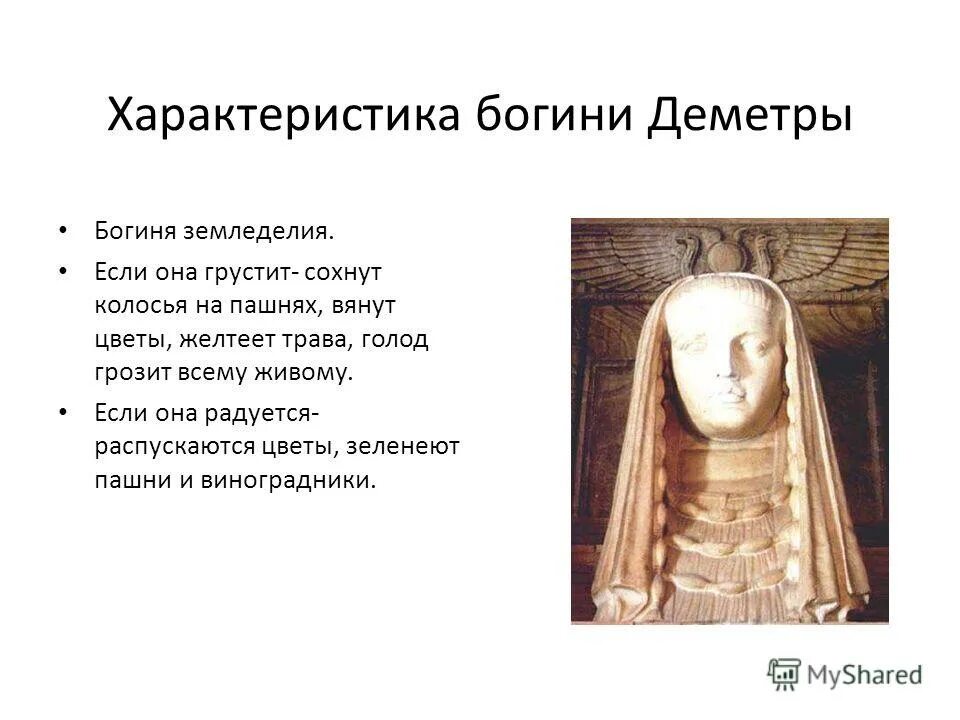 Характеристика богини Деметры

• Богиня земледелия.

• Если она грустит- сохнут колосья на пашнях, вянут цветы, желтеет трава, голод грозит всему живому.

• Если она радуется- распускаются цветы, зеленеют пашни и виноградники.

MyShared